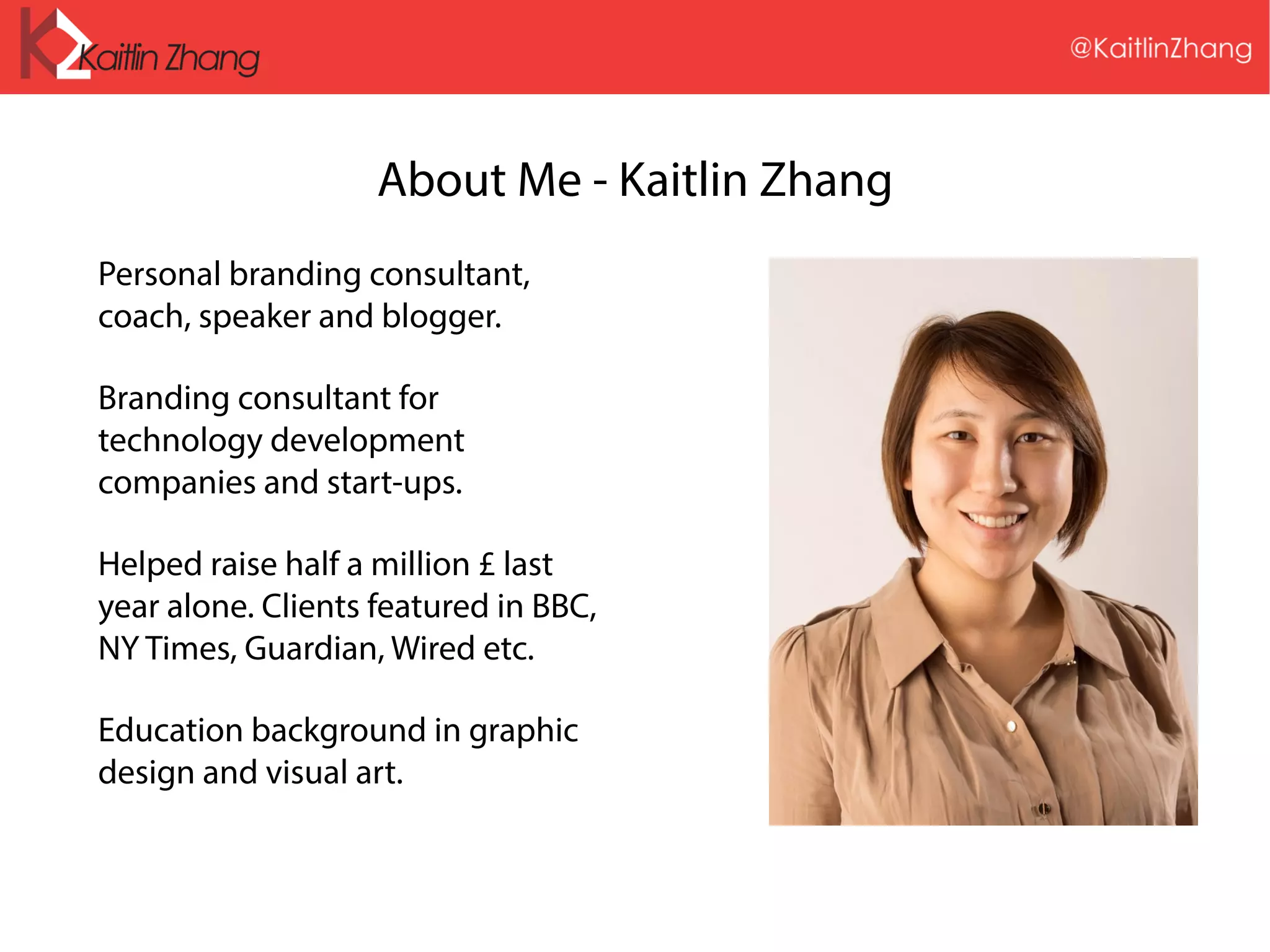 KZ Kaitlin Zhang

@KaitlinZhang

About Me - Kaitlin Zhang

Personal branding consultant, coach, speaker and blogger.

Branding consultant for technology development companies and start-ups.

Helped raise half a million £ last year alone. Clients featured in BBC, NY Times, Guardian, Wired etc.

Education background in graphic design and visual art.